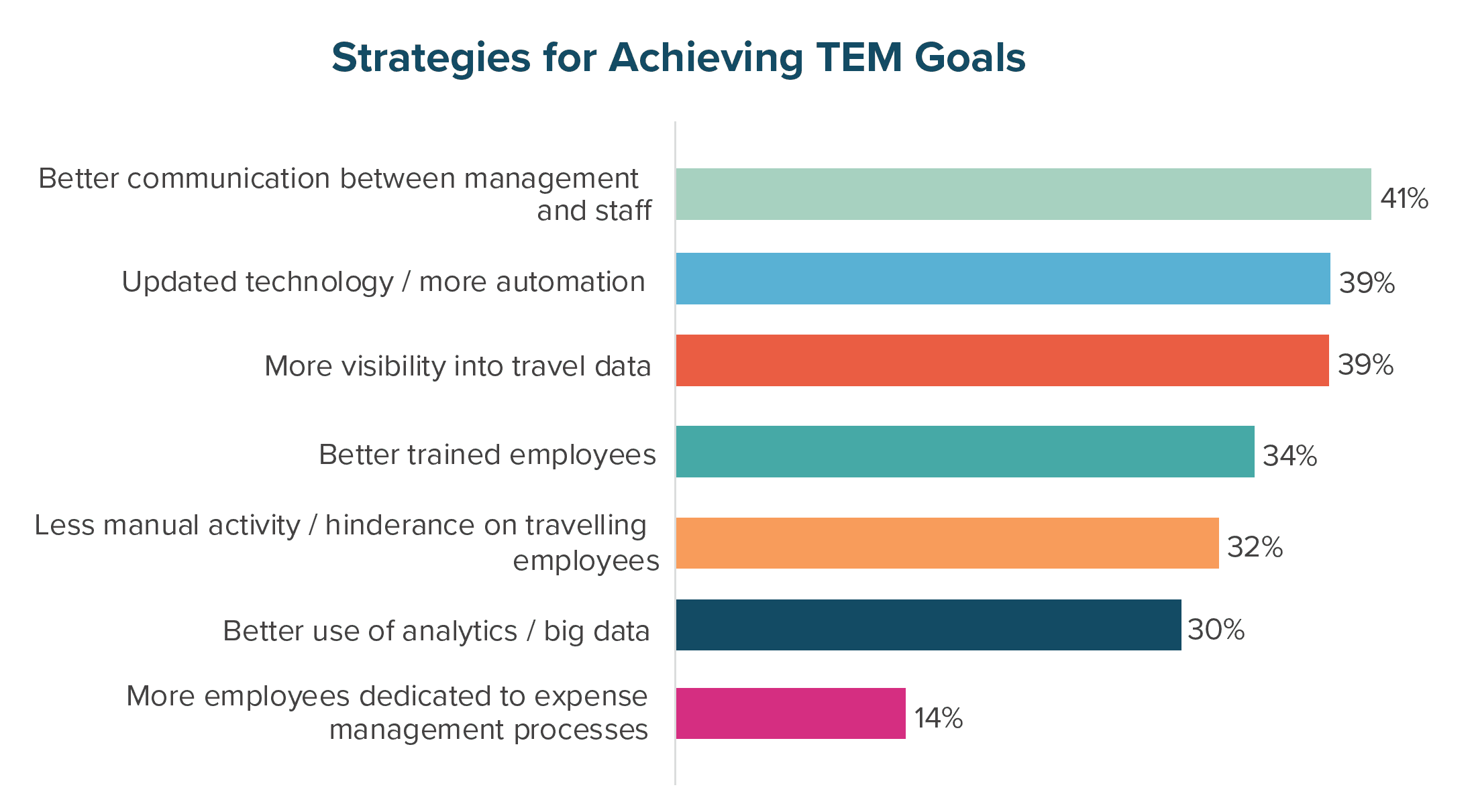 Strategies for Achieving TEM Goals

Better communication between management and staff 41%

Updated technology / more automation 39%

More visibility into travel data 39%

Better trained employees 34%

Less manual activity / hinderance on travelling employees 32%

Better use of analytics / big data 30%

More employees dedicated to expense management processes 14%